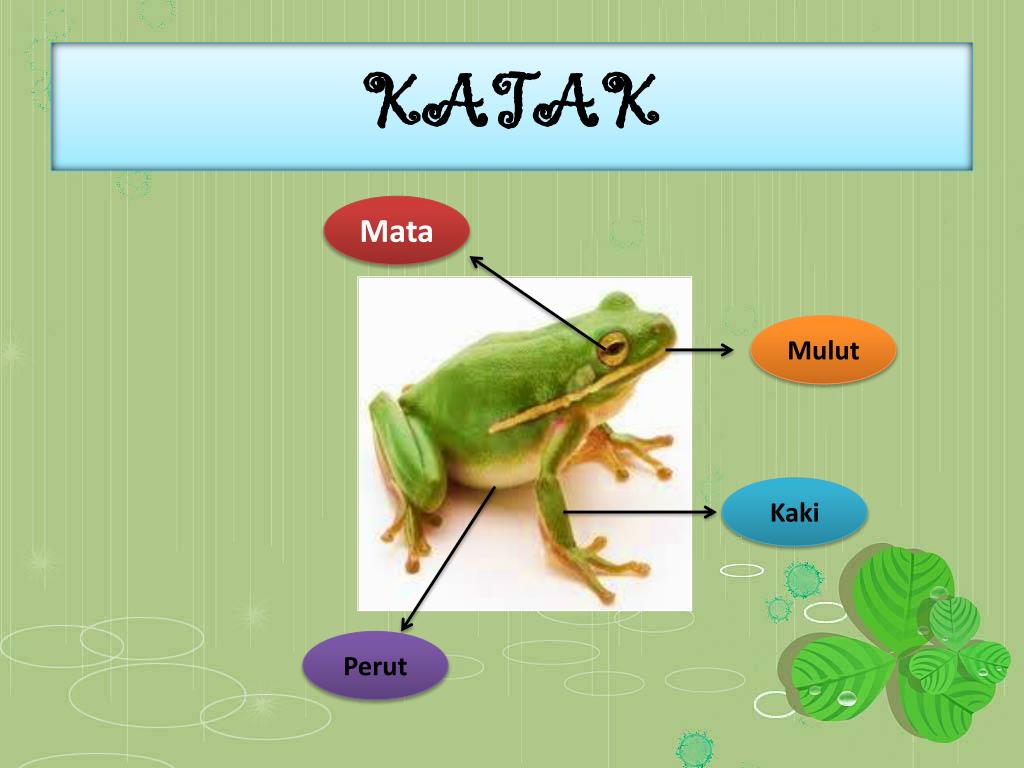 KATAK

Mata

Mulut

Kaki

Perut